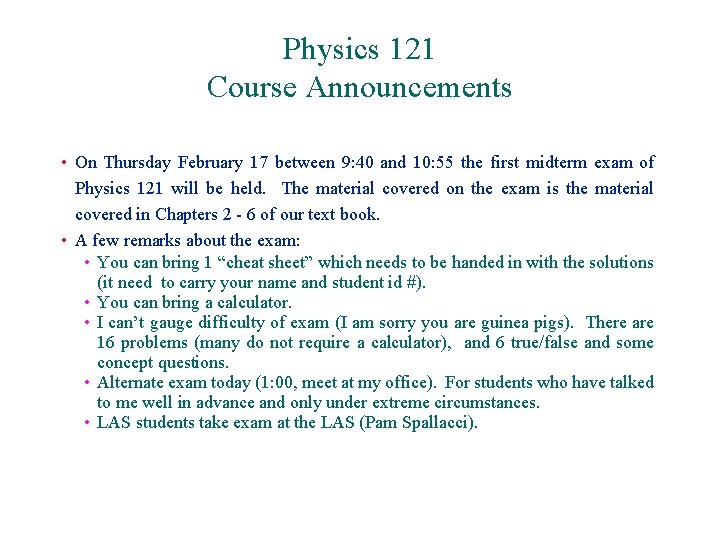 Physics 121
Course Announcements

• On Thursday February 17 between 9:40 and 10:55 the first midterm exam of Physics 121 will be held. The material covered on the exam is the material covered in Chapters 2 - 6 of our text book.
• A few remarks about the exam:
  • You can bring 1 “cheat sheet” which needs to be handed in with the solutions (it need to carry your name and student id #).
  • You can bring a calculator.
  • I can’t gauge difficulty of exam (I am sorry you are guinea pigs). There are 16 problems (many do not require a calculator), and 6 true/false and some concept questions.
  • Alternate exam today (1:00, meet at my office). For students who have talked to me well in advance and only under extreme circumstances.
  • LAS students take exam at the LAS (Pam Spallacci).